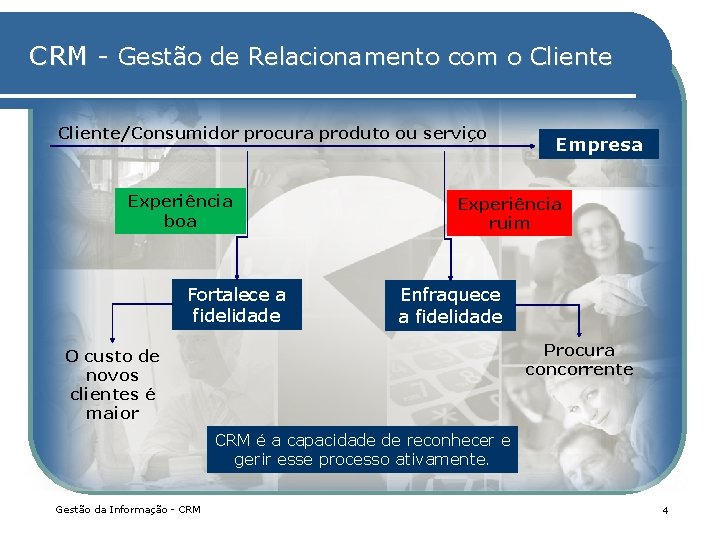 CRM - Gestão de Relacionamento com o Cliente

Cliente/Consumidor procura produto ou serviço

Empresa

Experiência boa

Experiência ruim

Fortalece a fidelidade

Enfraquece a fidelidade

O custo de novos clientes é maior

Procura concorrente

CRM é a capacidade de reconhecer e gerir esse processo ativamente.

Gestão da Informação - CRM

4